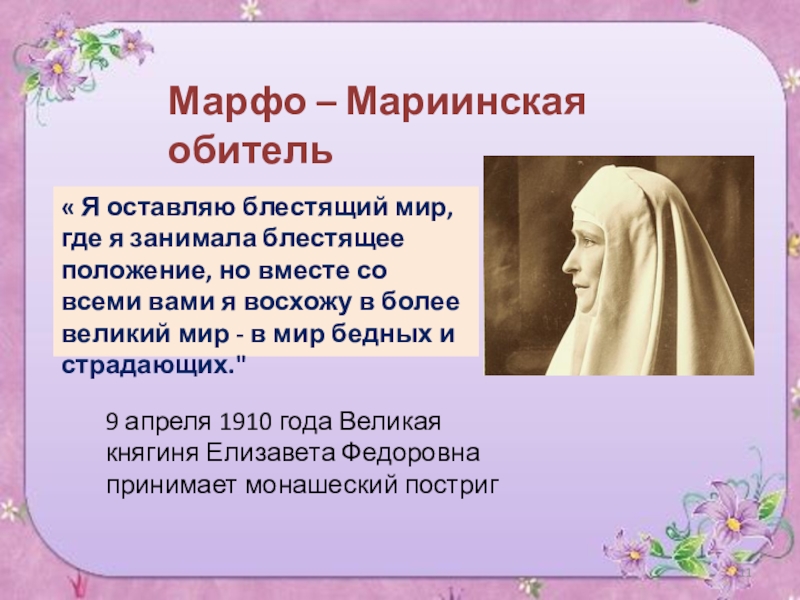 Марфо – Мариинская обитель

« Я оставляю блестящий мир, где я занимала блестящее положение, но вместе со всеми вами я восхожу в более великий мир - в мир бедных и страдающих."

9 апреля 1910 года Великая княгиня Елизавета Федоровна принимает монашеский постриг